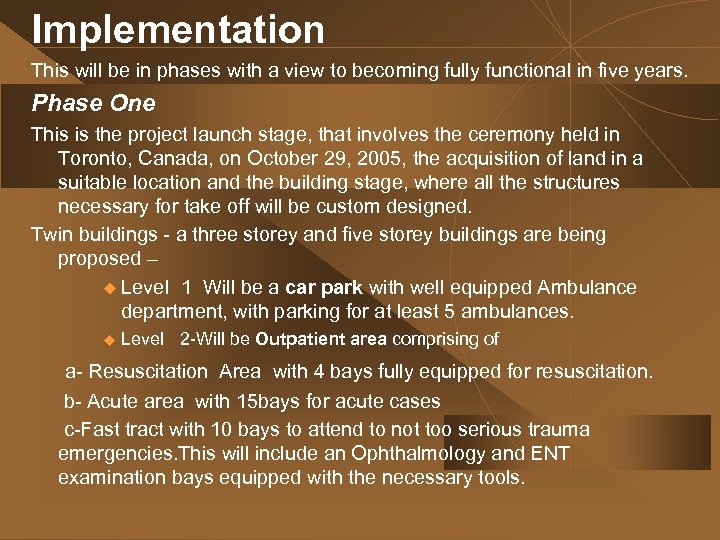 Implementation

This will be in phases with a view to becoming fully functional in five years.

Phase One

This is the project launch stage, that involves the ceremony held in Toronto, Canada, on October 29, 2005, the acquisition of land in a suitable location and the building stage, where all the structures necessary for take off will be custom designed.

Twin buildings - a three storey and five storey buildings are being proposed –

Level 1 Will be a car park with well equipped Ambulance department, with parking for at least 5 ambulances.

Level 2-Will be Outpatient area comprising of

a- Resuscitation Area with 4 bays fully equipped for resuscitation.

b- Acute area with 15bays for acute cases

c-Fast tract with 10 bays to attend to not too serious trauma emergencies.This will include an Ophthalmology and ENT examination bays equipped with the necessary tools.